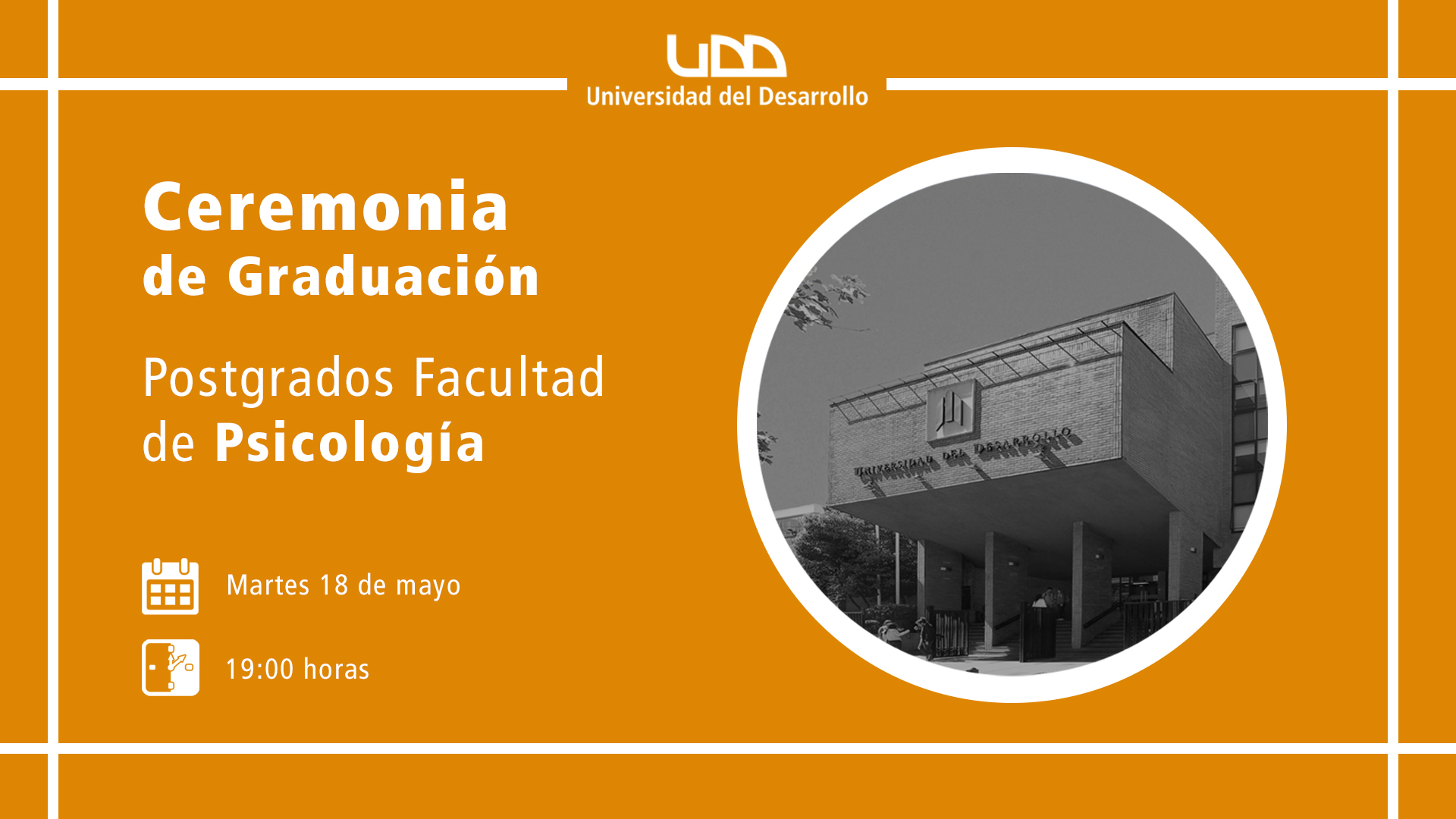 UDD
Universidad del Desarrollo

Ceremonia
de Graduación

Postgrados Facultad de Psicología

Martes 18 de mayo

19:00 horas

UNIVERSIDAD DEL DESARROLLO